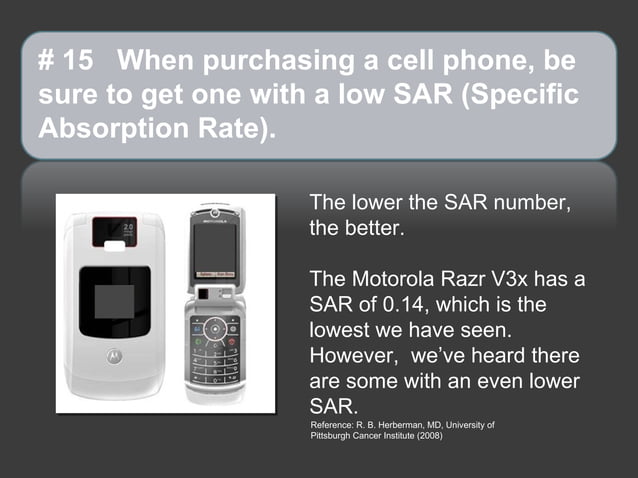 # 15 When purchasing a cell phone, be sure to get one with a low SAR (Specific Absorption Rate).

MOTOROLA

The lower the SAR number, the better.

The Motorola Razr V3x has a SAR of 0.14, which is the lowest we have seen. However, we've heard there are some with an even lower SAR.

Reference: R. B. Herberman, MD, University of Pittsburgh Cancer Institute (2008)